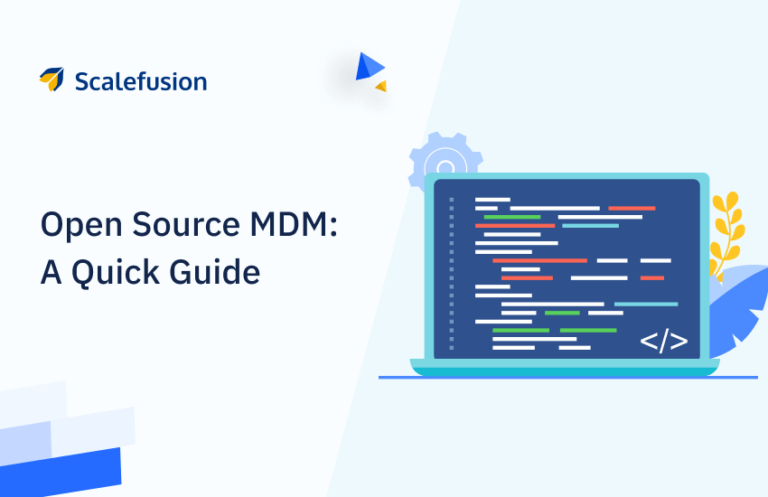 Scalefusion

Open Source MDM: A Quick Guide

</>